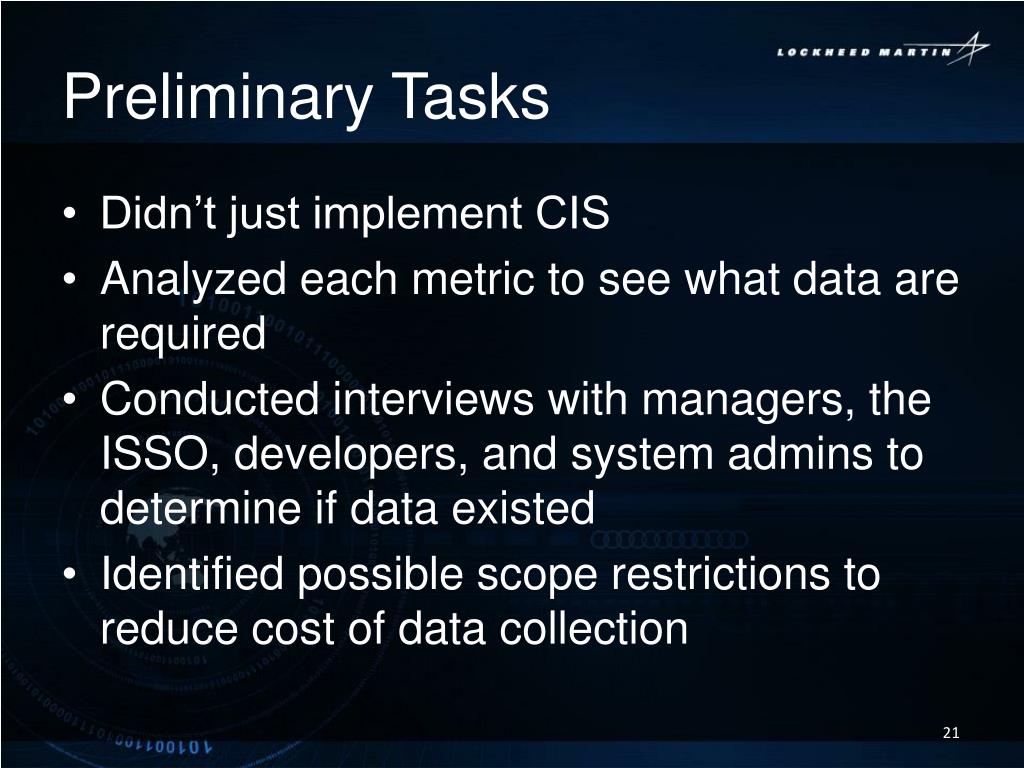 LOCKHEED MARTIN

Preliminary Tasks

• Didn’t just implement CIS
• Analyzed each metric to see what data are required
• Conducted interviews with managers, the ISSO, developers, and system admins to determine if data existed
• Identified possible scope restrictions to reduce cost of data collection

21